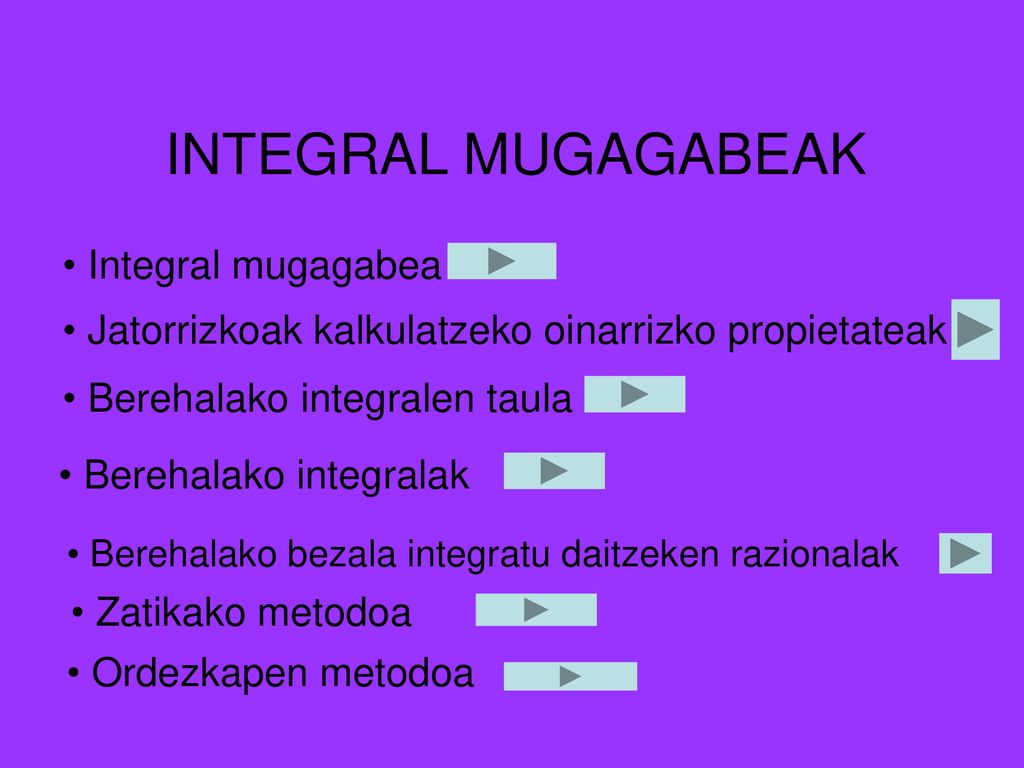 INTEGRAL MUGAGABEAK

• Integral mugagabea

• Jatorrizkoak kalkulatzeko oinarrizko propietateak

• Berehalako integralen taula

• Berehalako integralak

• Berehalako bezala integratu daitzeken razionalak

• Zatikako metodoa

• Ordezkapen metodoa